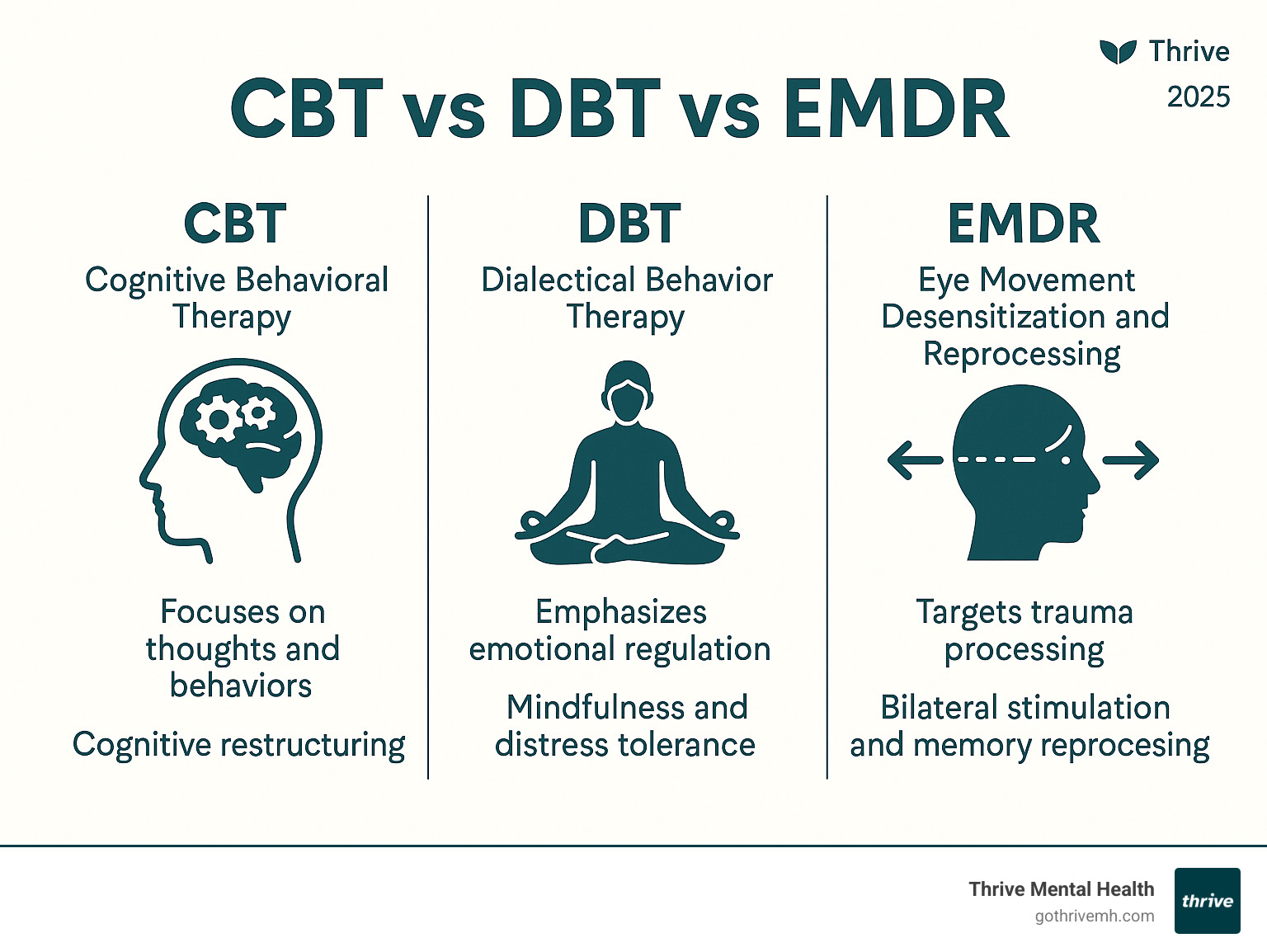 Thrive
2025

CBT vs DBT vs EMDR

CBT
Cognitive Behavioral Therapy

Focuses on thoughts and behaviors

Cognitive restructuring

DBT
Dialectical Behavior Therapy

Emphasizes emotional regulation

Mindfulness and distress tolerance

EMDR
Eye Movement Desensitization and Reprocessing

Targets trauma processing

Bilateral stimulation and memory reprocesing

Thrive Mental Health
gothrivemh.com
thrive